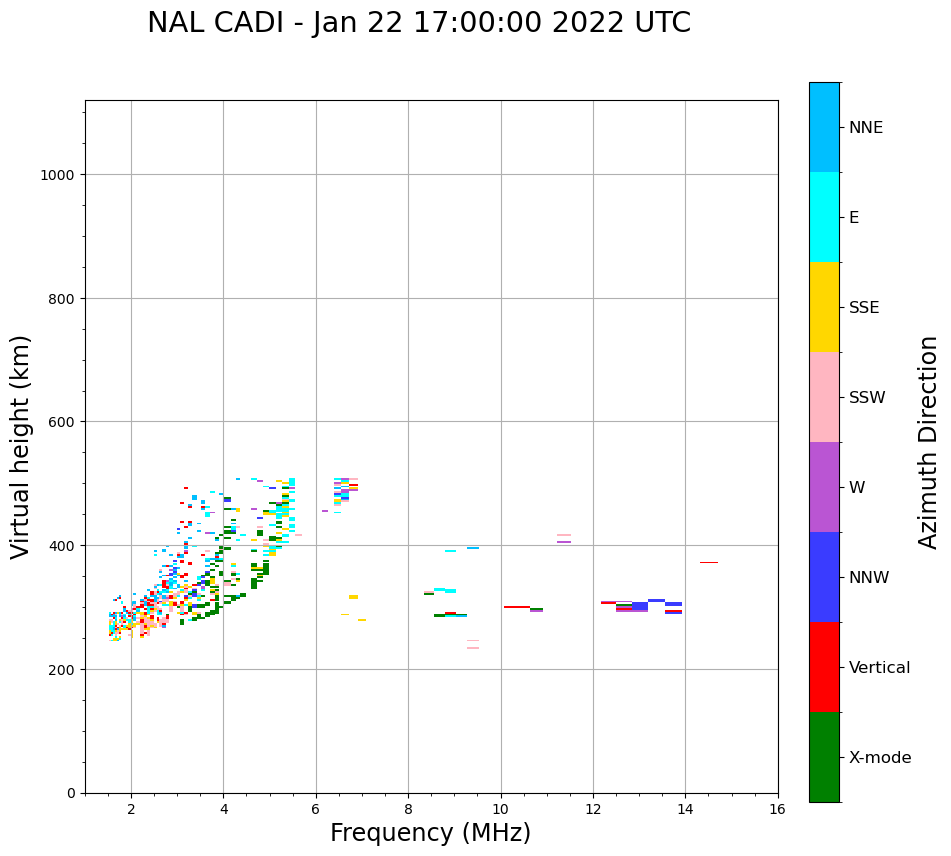 NAL CADI - Jan 22 17:00:00 2022 UTC

Virtual height (km)

1000
800
600
400
200
0

2 4 6 8 10 12 14 16

Frequency (MHz)

NNE
E
SSE
SSW
W
NNW
Vertical
X-mode

Azimuth Direction